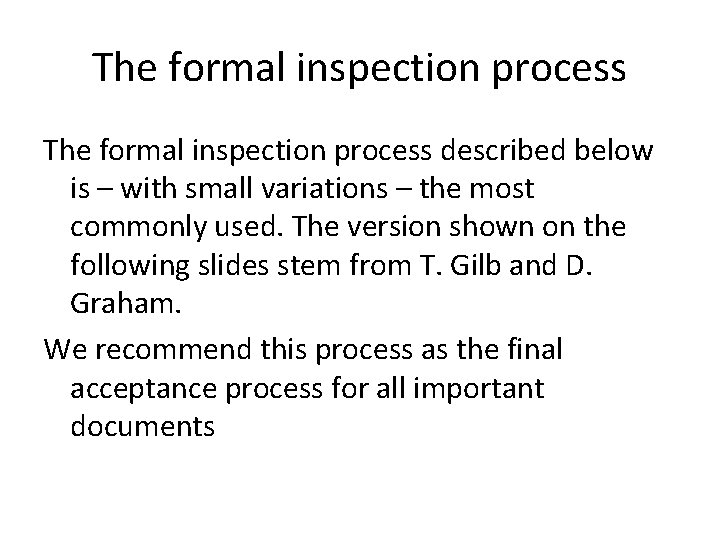 The formal inspection process

The formal inspection process described below is – with small variations – the most commonly used. The version shown on the following slides stem from T. Gilb and D. Graham.

We recommend this process as the final acceptance process for all important documents